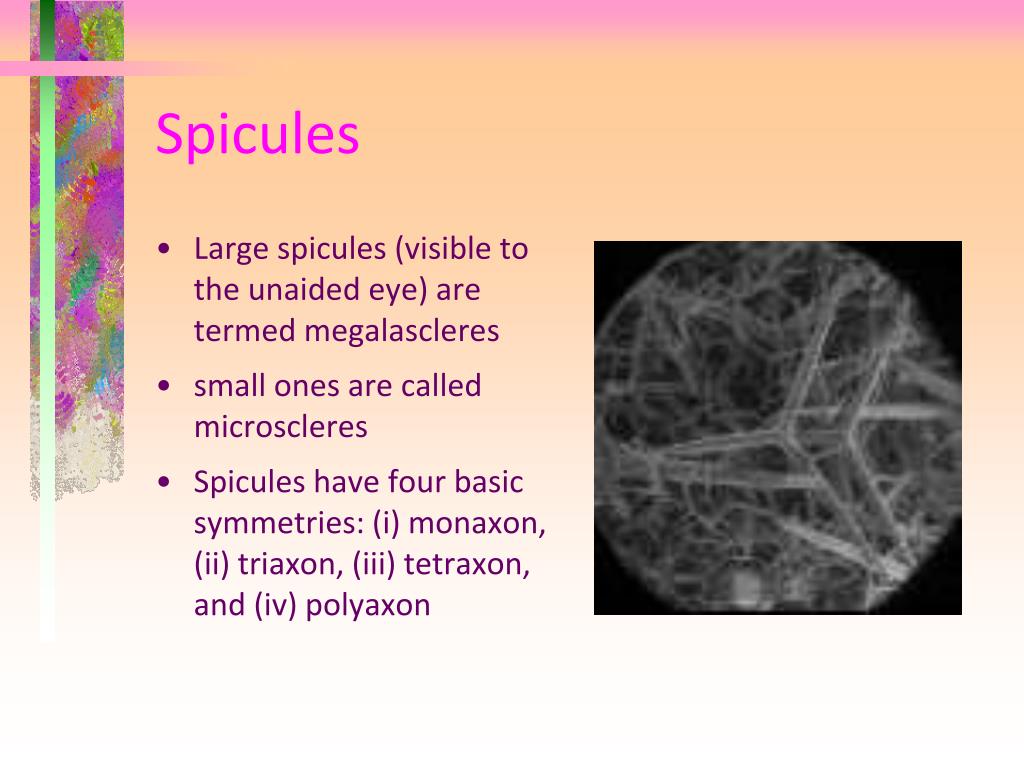 Spicules

• Large spicules (visible to the unaided eye) are termed megalascleres

• small ones are called microscleres

• Spicules have four basic symmetries: (i) monaxon, (ii) triaxon, (iii) tetraxon, and (iv) polyaxon